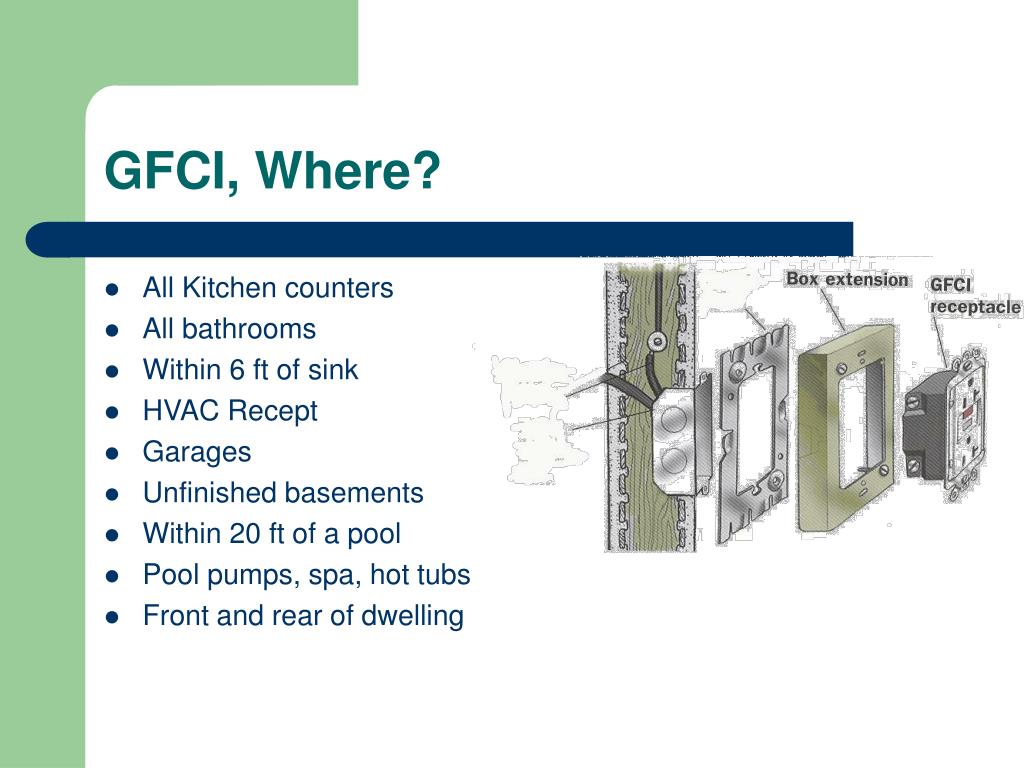 GFCI, Where?

- All Kitchen counters
- All bathrooms
- Within 6 ft of sink
- HVAC Recept
- Garages
- Unfinished basements
- Within 20 ft of a pool
- Pool pumps, spa, hot tubs
- Front and rear of dwelling

Box extension

GFCI receptacle